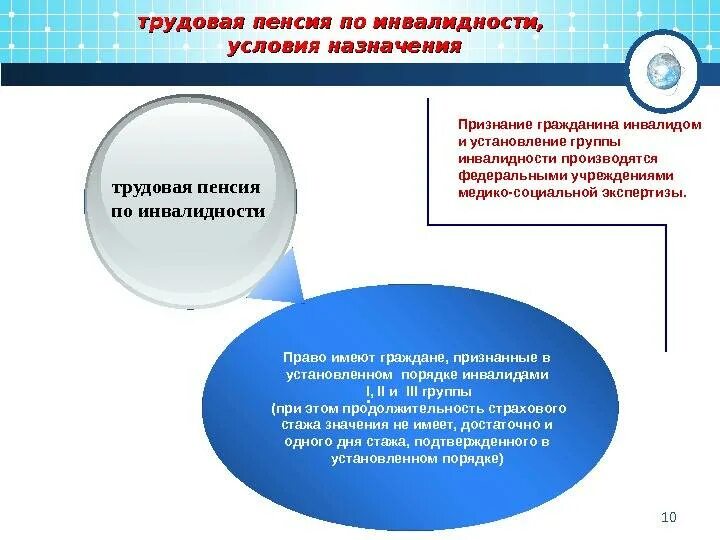 трудовая пенсия по инвалидности, условия назначения

трудовая пенсия по инвалидности

Признание гражданина инвалидом и установление группы инвалидности производятся федеральными учреждениями медико-социальной экспертизы.

Право имеют граждане, признанные в установленном порядке инвалидами I, II и III группы
(при этом продолжительность страхового стажа значения не имеет, достаточно и одного дня стажа, подтвержденного в установленном порядке)

10